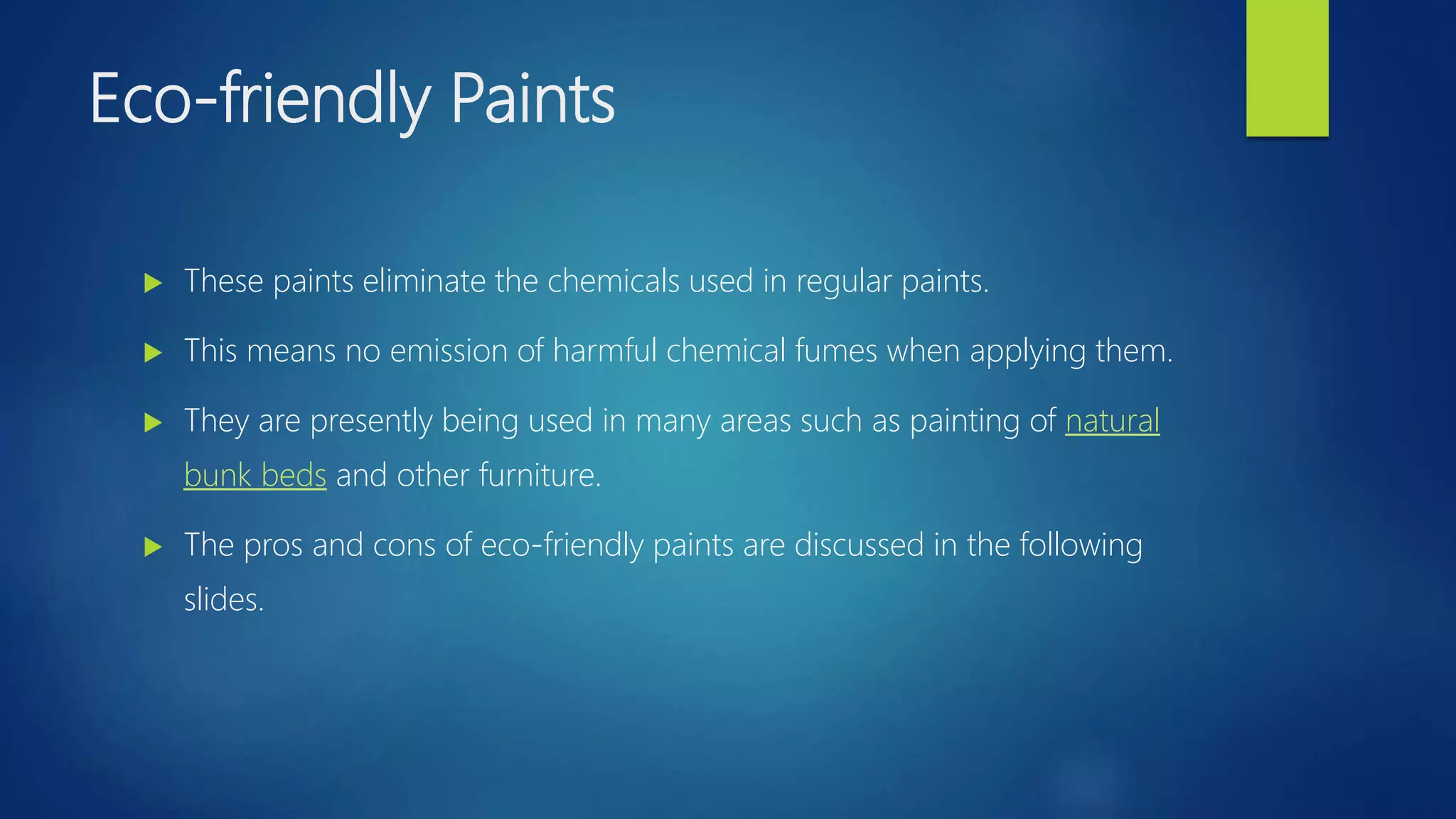 Eco-friendly Paints

▶ These paints eliminate the chemicals used in regular paints.

▶ This means no emission of harmful chemical fumes when applying them.

▶ They are presently being used in many areas such as painting of natural bunk beds and other furniture.

▶ The pros and cons of eco-friendly paints are discussed in the following slides.